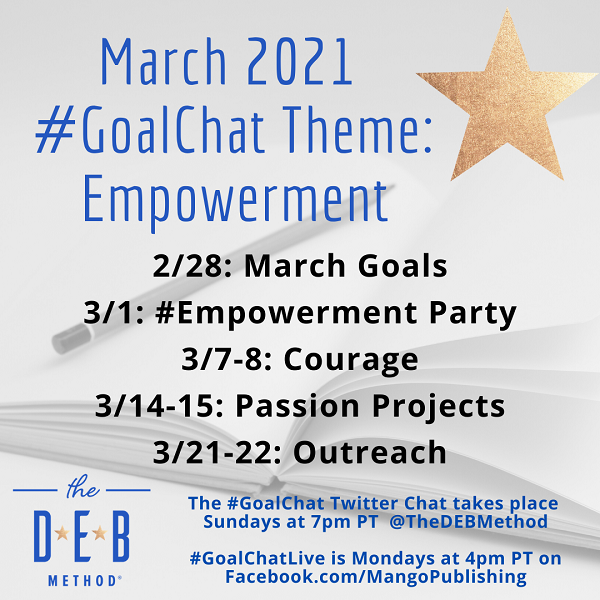 March 2021
#GoalChat Theme:
Empowerment

2/28: March Goals
3/1: #Empowerment Party
3/7-8: Courage
3/14-15: Passion Projects
3/21-22: Outreach

the
D★E★B
METHOD®

The #GoalChat Twitter Chat takes place Sundays at 7pm PT @TheDEBMethod

#GoalChatLive is Mondays at 4pm PT on Facebook.com/MangoPublishing